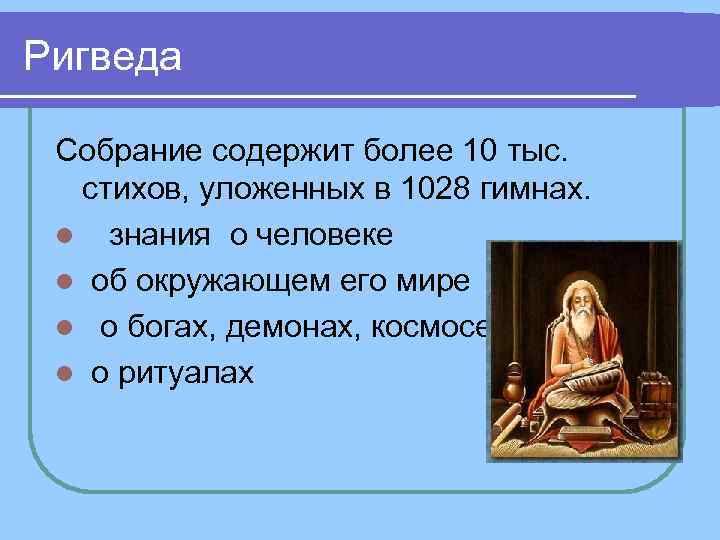 Ригведа

Собрание содержит более 10 тыс. стихов, уложенных в 1028 гимнах.

- знания о человеке
- об окружающем его мире
- о богах, демонах, космосе
- о ритуалах